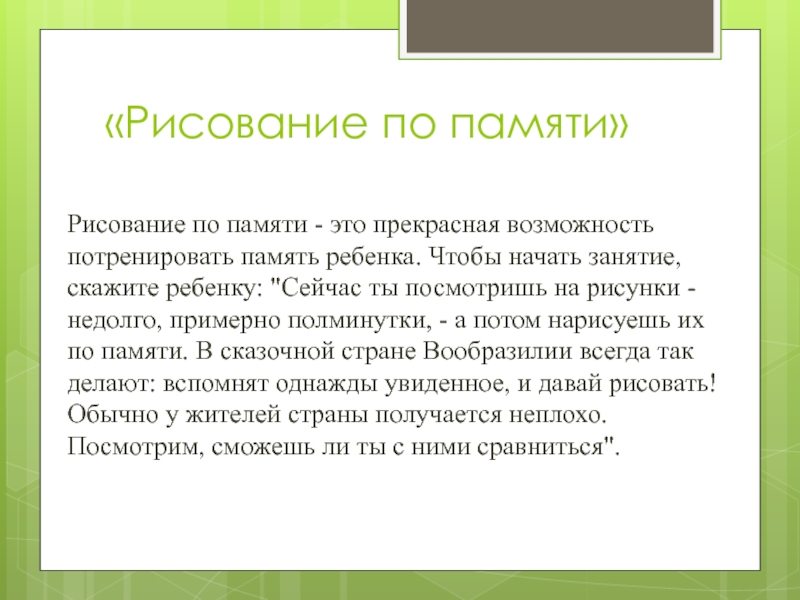 «Рисование по памяти»

Рисование по памяти - это прекрасная возможность потренировать память ребенка. Чтобы начать занятие, скажите ребенку: "Сейчас ты посмотришь на рисунки - недолго, примерно полминутки, - а потом нарисуешь их по памяти. В сказочной стране Вообразилии всегда так делают: вспомнят однажды увиденное, и давай рисовать! Обычно у жителей страны получается неплохо. Посмотрим, сможешь ли ты с ними сравниться".